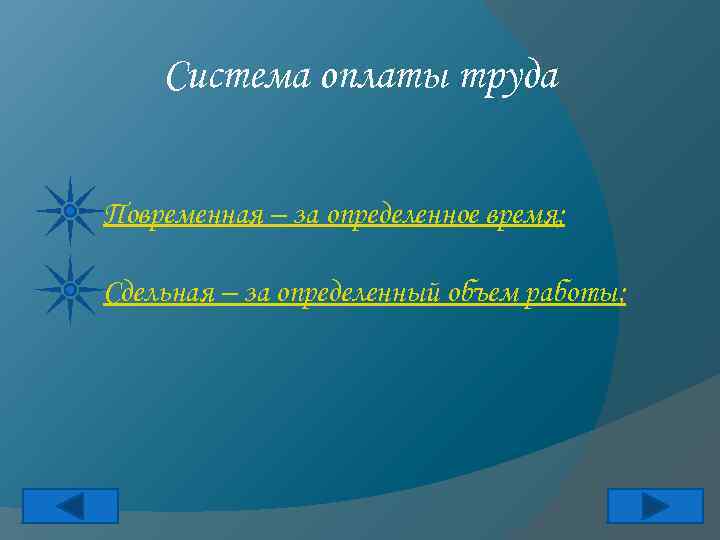 Система оплаты труда

Повременная – за определенное время;

Сдельная – за определенный объем работы;